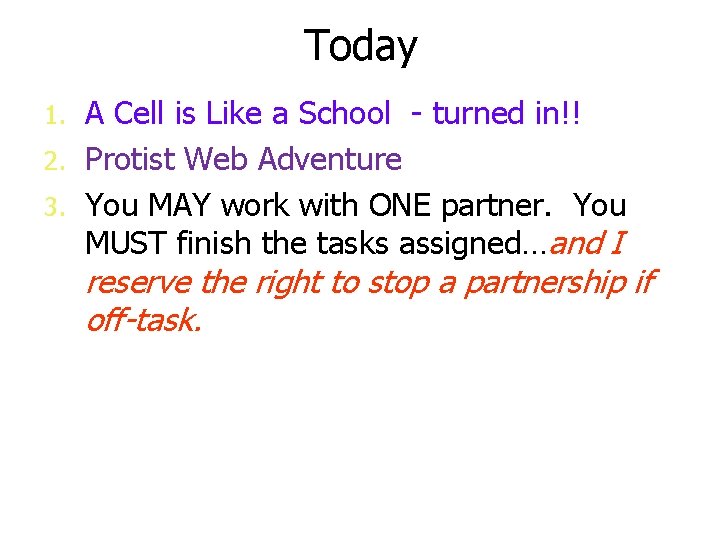 Today

1. A Cell is Like a School - turned in!!
2. Protist Web Adventure
3. You MAY work with ONE partner. You MUST finish the tasks assigned…and I reserve the right to stop a partnership if off-task.